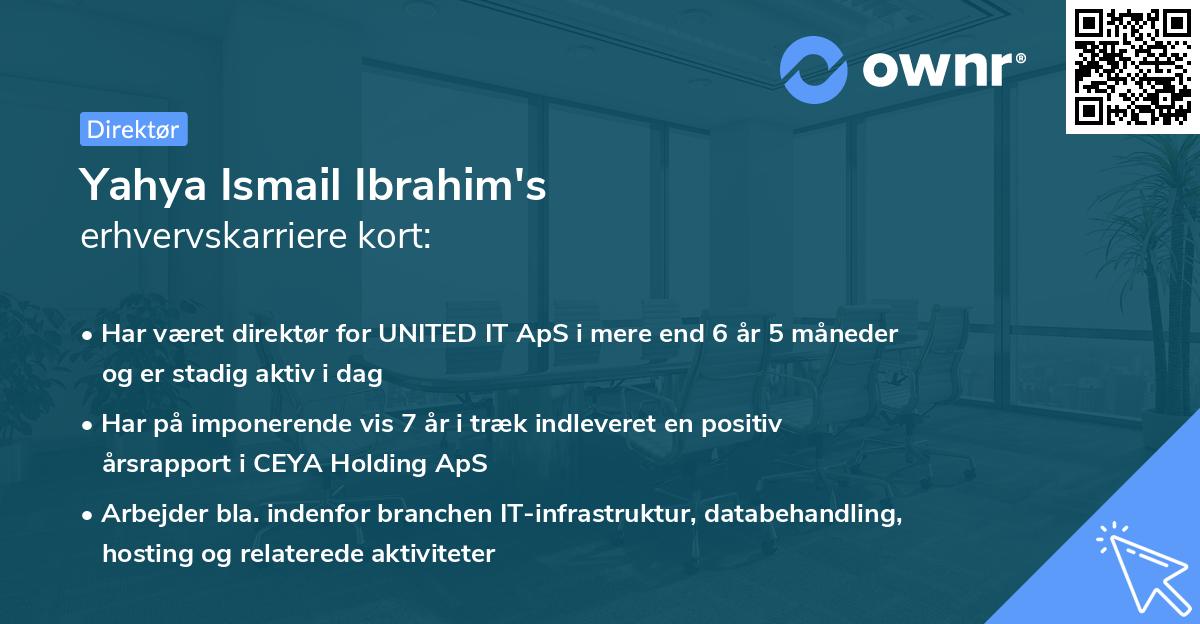 ownr®

Direktør

Yahya Ismail Ibrahim's
erhvervskarriere kort:

• Har været direktør for UNITED IT ApS i mere end 6 år 5 måneder og er stadig aktiv i dag

• Har på imponerende vis 7 år i træk indleveret en positiv årsrapport i CEYA Holding ApS

• Arbejder bla. indenfor branchen IT-infrastruktur, databehandling, hosting og relaterede aktiviteter